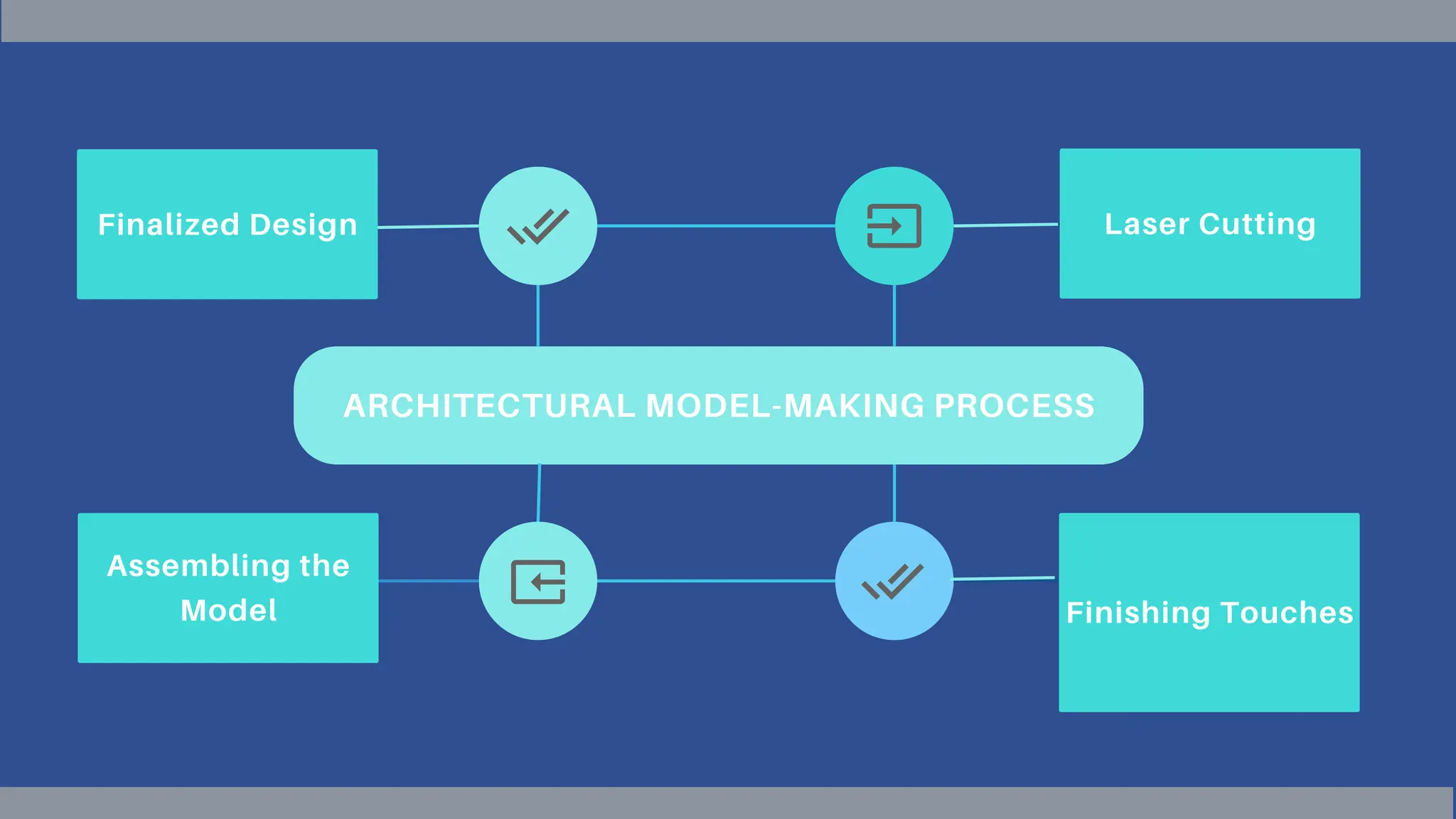 Finalized Design

Laser Cutting

ARCHITECTURAL MODEL-MAKING PROCESS

Assembling the Model

Finishing Touches